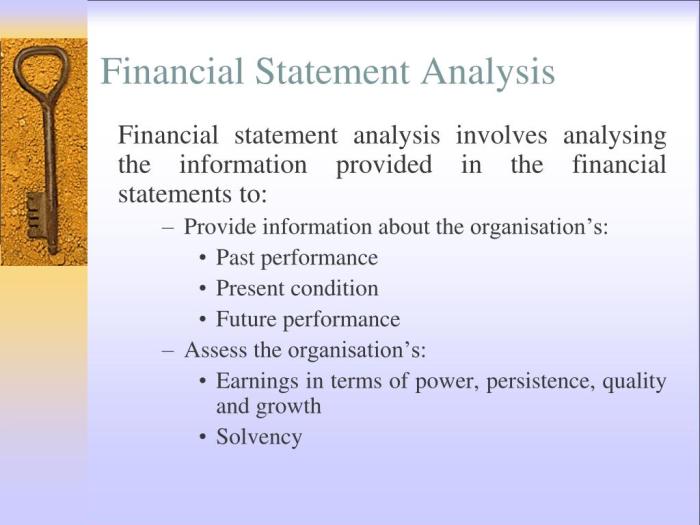 Financial Statement Analysis

Financial statement analysis involves analysing the information provided in the financial statements to:

– Provide information about the organisation’s:
• Past performance
• Present condition
• Future performance

– Assess the organisation’s:
• Earnings in terms of power, persistence, quality and growth
• Solvency